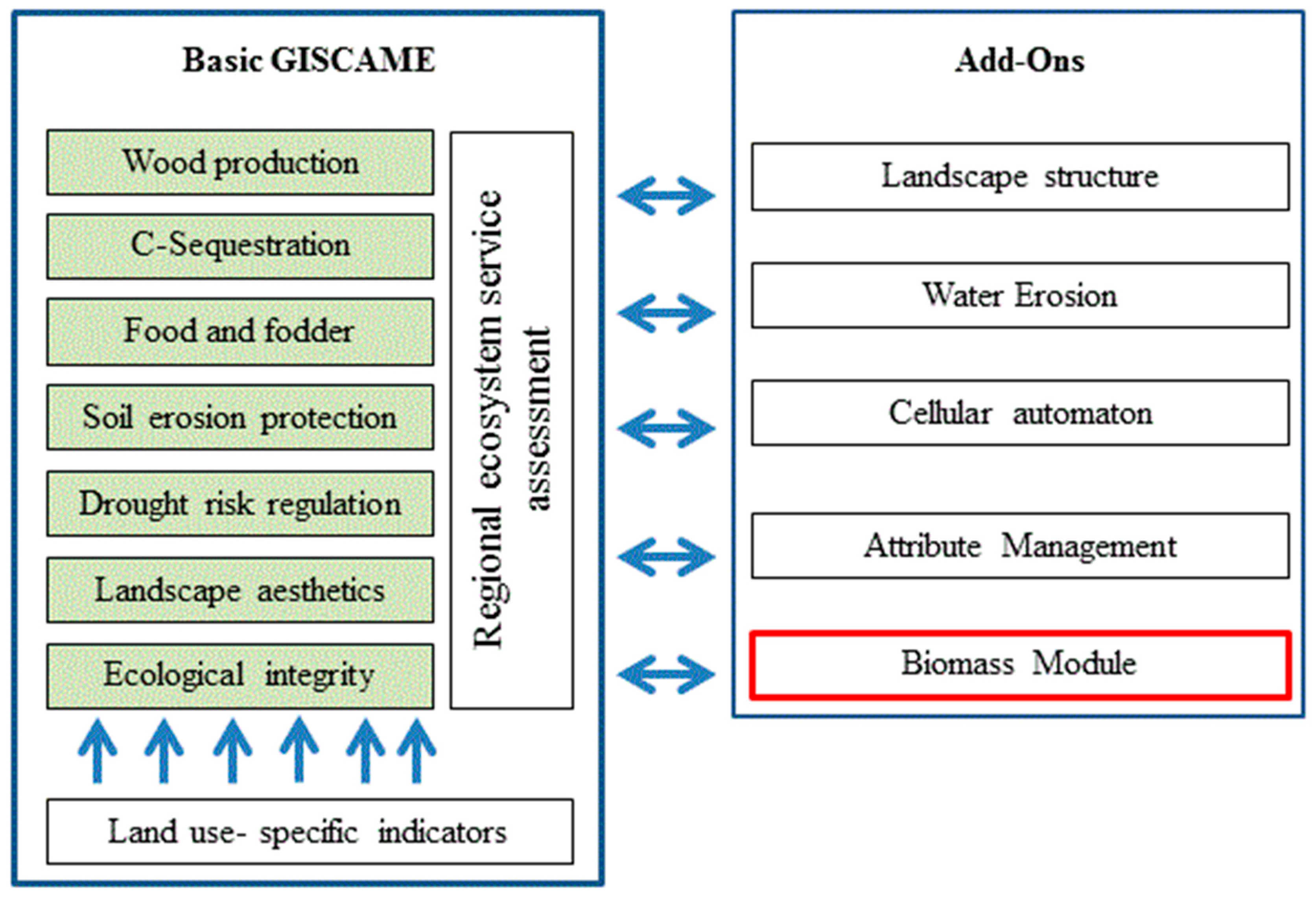 Basic GISCAME

Wood production

C-Sequestration

Food and fodder

Soil erosion protection

Drought risk regulation

Landscape aesthetics

Ecological integrity

Regional ecosystem service assessment

Land use- specific indicators

Add-Ons

Landscape structure

Water Erosion

Cellular automaton

Attribute Management

Biomass Module